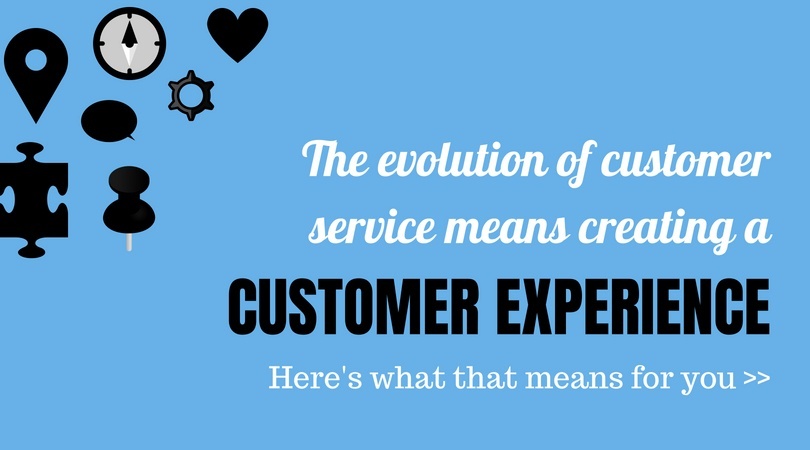 The evolution of customer service means creating a

CUSTOMER EXPERIENCE

Here's what that means for you >>